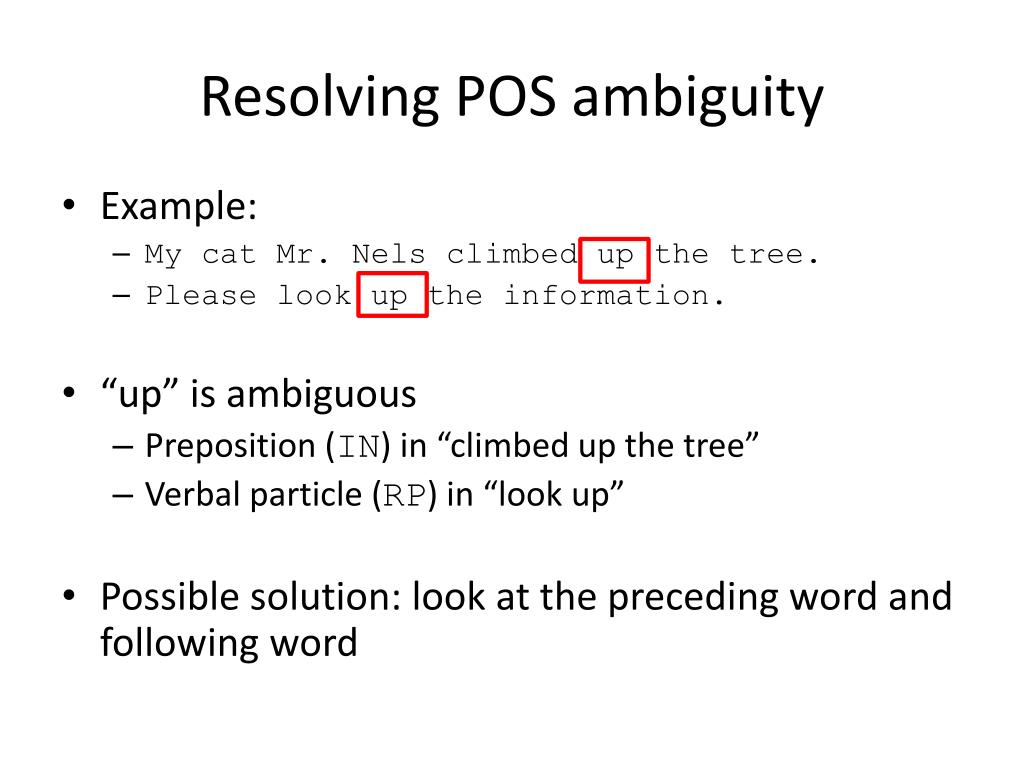 Resolving POS ambiguity

• Example:
– My cat Mr. Nels climbed up the tree.
– Please look up the information.

• “up” is ambiguous
– Preposition (IN) in “climbed up the tree”
– Verbal particle (RP) in “look up”

• Possible solution: look at the preceding word and following word